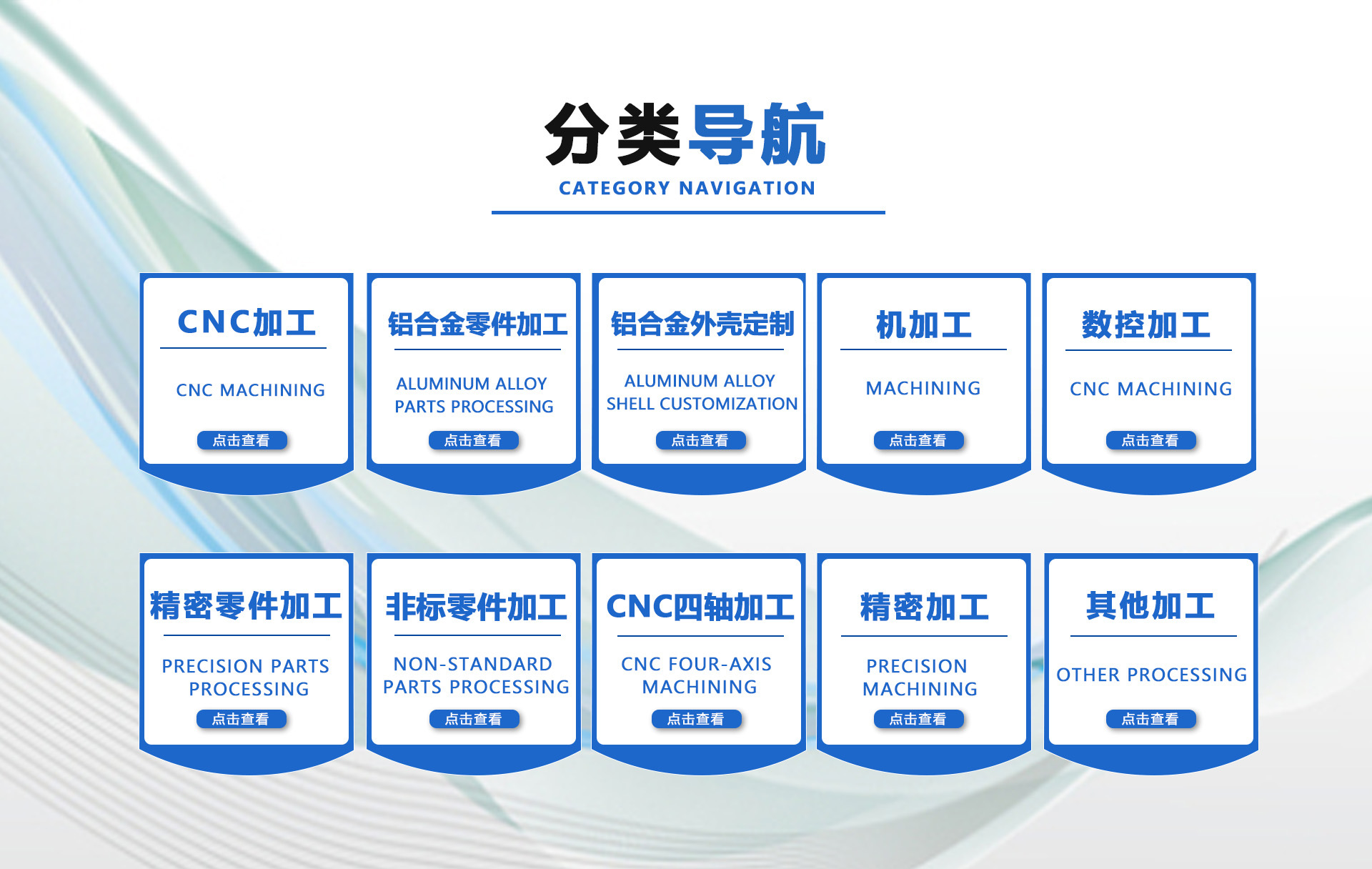 分类导航
CATEGORY NAVIGATION

CNC加工
CNC MACHINING
点击查看

铝合金零件加工
ALUMINUM ALLOY PARTS PROCESSING
点击查看

铝合金外壳定制
ALUMINUM ALLOY SHELL CUSTOMIZATION
点击查看

机加工
MACHINING
点击查看

数控加工
CNC MACHINING
点击查看

精密零件加工
PRECISION PARTS PROCESSING
点击查看

非标零件加工
NON-STANDARD PARTS PROCESSING
点击查看

CNC四轴加工
CNC FOUR-AXIS MACHINING
点击查看

精密加工
PRECISION MACHINING
点击查看

其他加工
OTHER PROCESSING
点击查看